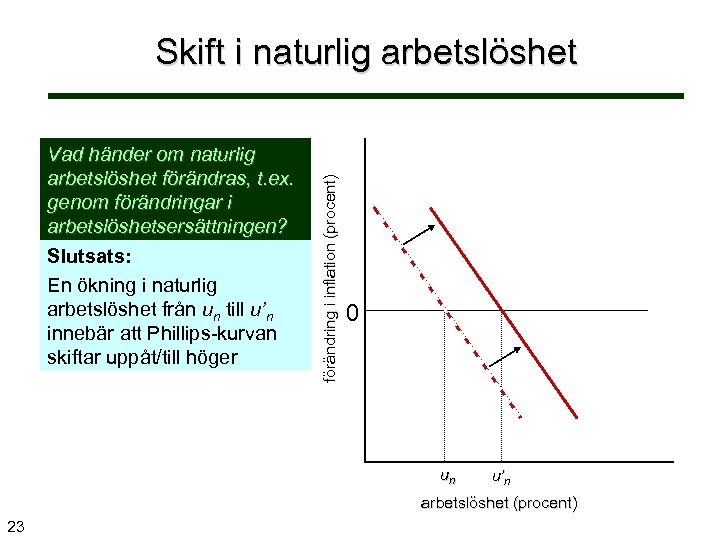 Skift i naturlig arbetslöshet

Vad händer om naturlig arbetslöshet förändras, t.ex. genom förändringar i arbetslöshetsersättningen?

Slutsats:

En ökning i naturlig arbetslöshet från $u_n$ till $u'_n$ innebär att Phillips-kurvan skiftar uppåt/till höger

förändring i inflation (procent)

0

$u_n$

$u'_n$

arbetslöshet (procent)

23